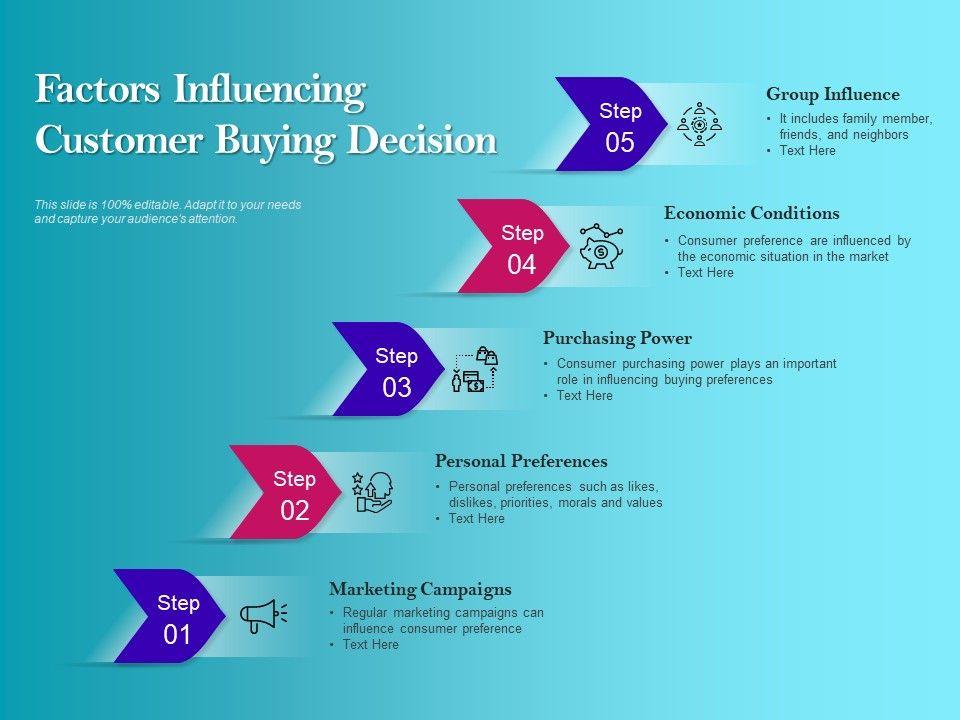 Factors Influencing Customer Buying Decision

This slide is 100% editable. Adapt it to your needs and capture your audience's attention.

Step 05

Group Influence
• It includes family member, friends, and neighbors
• Text Here

Step 04

Economic Conditions
• Consumer preference are influenced by the economic situation in the market
• Text Here

Step 03

Purchasing Power
• Consumer purchasing power plays an important role in influencing buying preferences
• Text Here

Step 02

Personal Preferences
• Personal preferences such as likes, dislikes, priorities, morals and values
• Text Here

Step 01

Marketing Campaigns
• Regular marketing campaigns can influence consumer preference
• Text Here